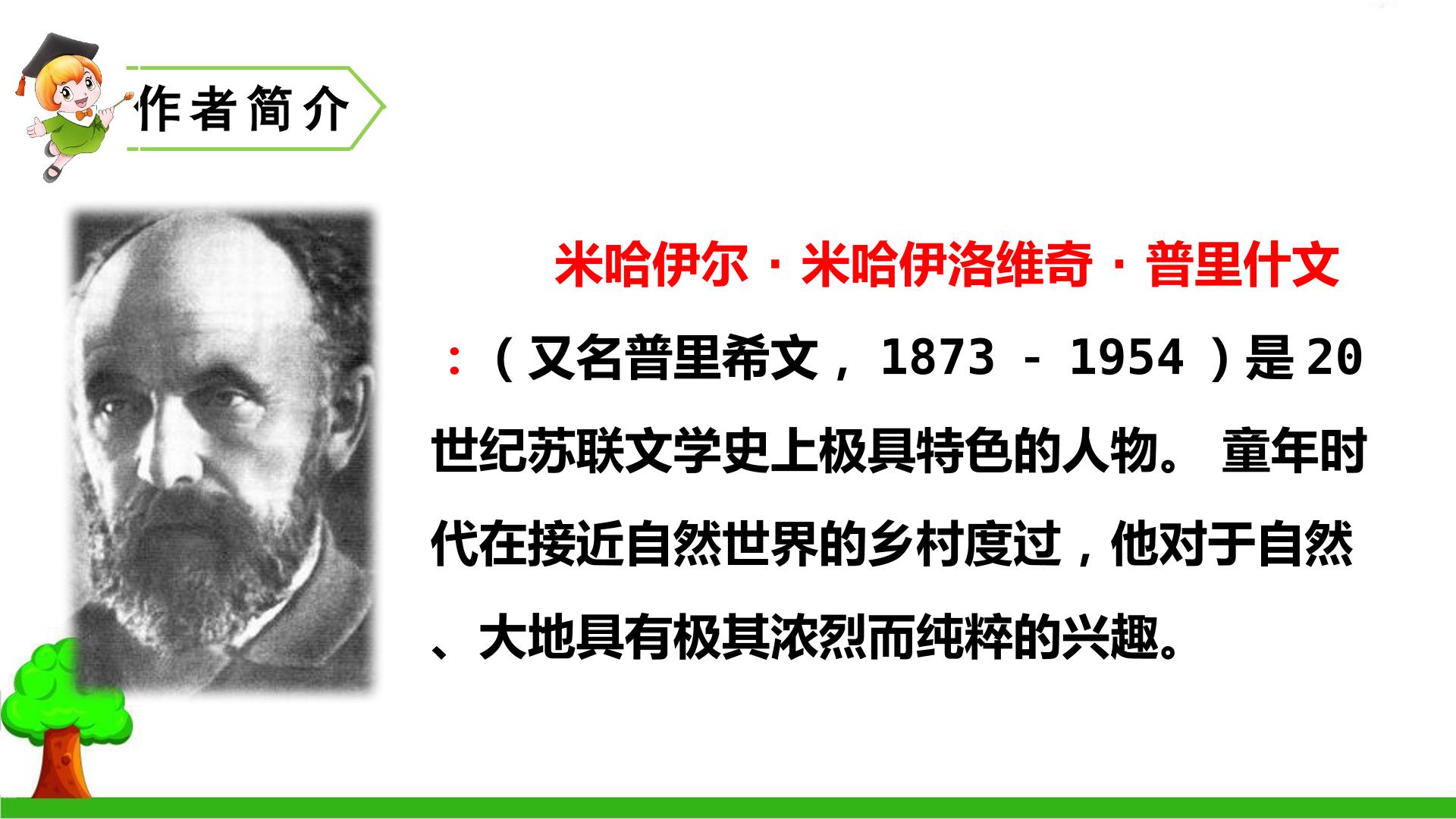 作者简介

米哈伊尔·米哈伊洛维奇·普里什文：（又名普里希文，1873 - 1954）是20世纪苏联文学史上极具特色的人物。 童年时代在接近自然世界的乡村度过，他对于自然、大地具有极其浓烈而纯粹的兴趣。